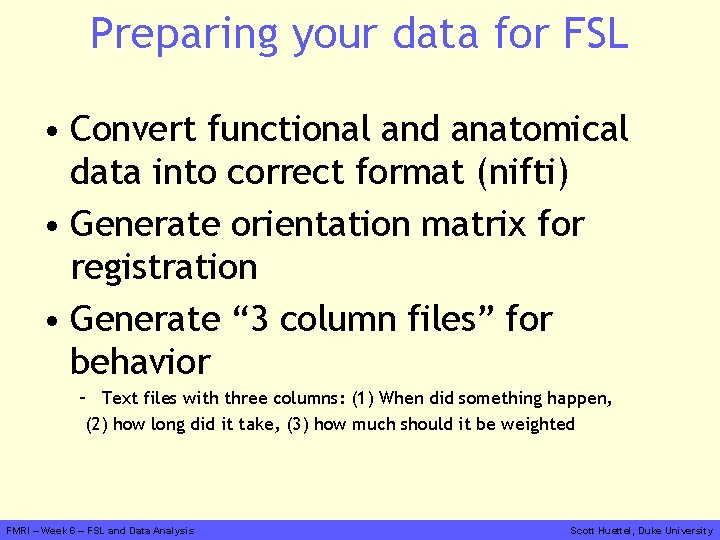 Preparing your data for FSL

• Convert functional and anatomical data into correct format (nifti)
• Generate orientation matrix for registration
• Generate “3 column files” for behavior
– Text files with three columns: (1) When did something happen, (2) how long did it take, (3) how much should it be weighted

FMRI – Week 6 – FSL and Data Analysis

Scott Huettel, Duke University